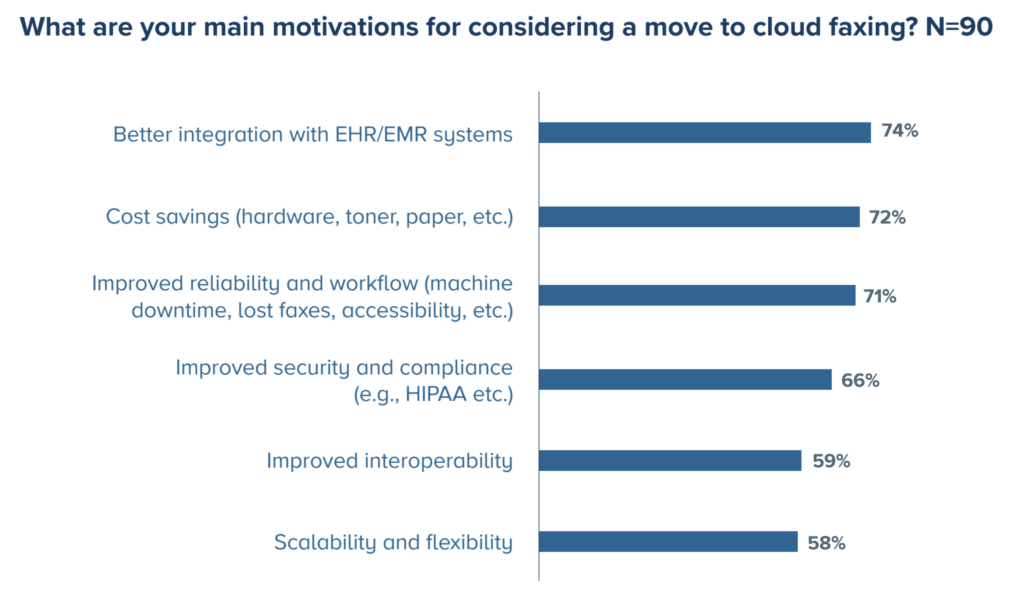 What are your main motivations for considering a move to cloud faxing? N=90

Better integration with EHR/EMR systems 74%

Cost savings (hardware, toner, paper, etc.) 72%

Improved reliability and workflow (machine downtime, lost faxes, accessibility, etc.) 71%

Improved security and compliance (e.g., HIPAA etc.) 66%

Improved interoperability 59%

Scalability and flexibility 58%